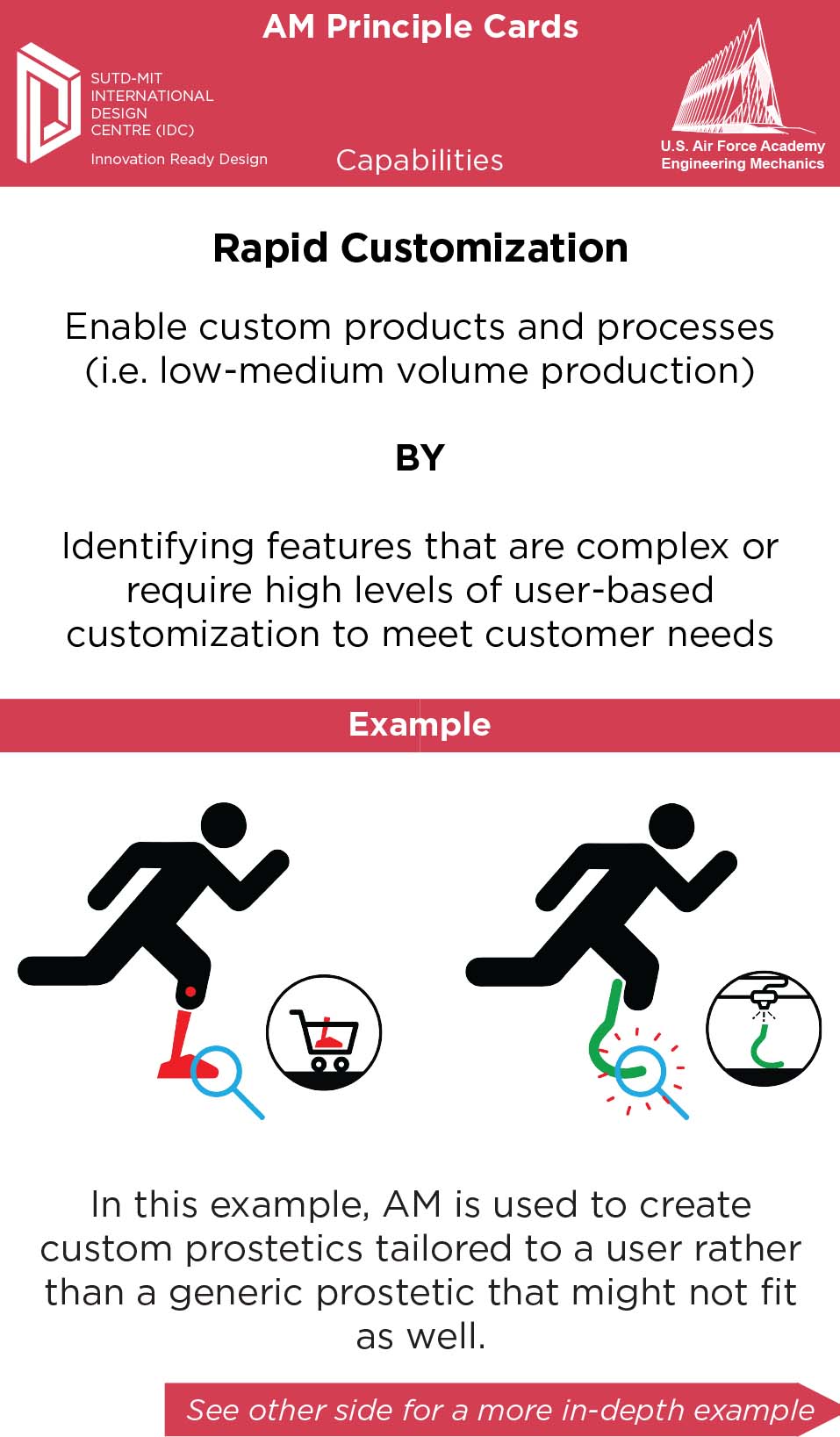 AM Principle Cards

SUTD-MIT INTERNATIONAL DESIGN CENTRE (IDC)

Innovation Ready Design

Capabilities

U.S. Air Force Academy
Engineering Mechanics

Rapid Customization

Enable custom products and processes (i.e. low-medium volume production)

BY

Identifying features that are complex or require high levels of user-based customization to meet customer needs

Example

In this example, AM is used to create custom prostetics tailored to a user rather than a generic prostetic that might not fit as well.

See other side for a more in-depth example